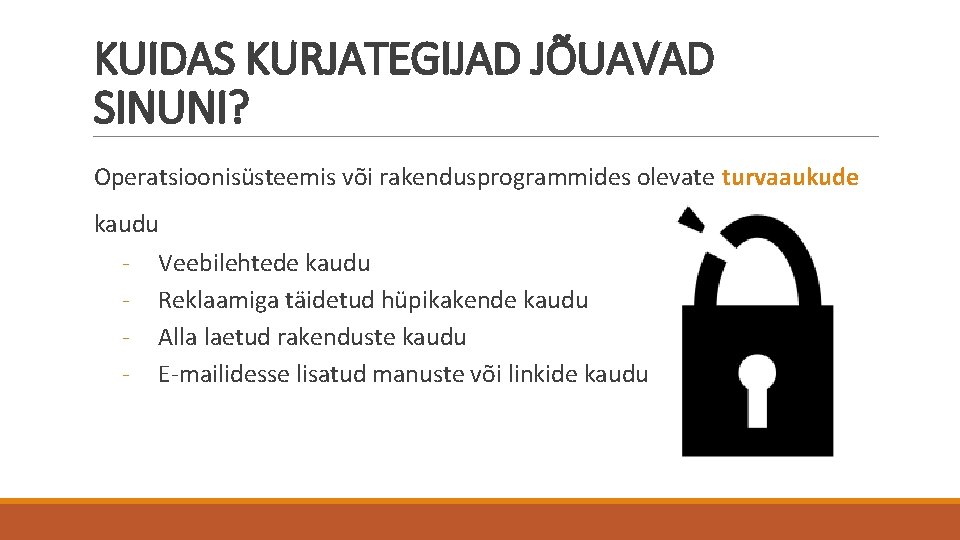 KUIDAS KURJATEGIJAD JÕUAVAD SINUNI?

Operatsioonisüsteemis või rakendusprogrammides olevate turvaaukude kaudu

- Veebilehtede kaudu
- Reklaamiga täidetud hüpikakende kaudu
- Alla laetud rakenduste kaudu
- E-mailidesse lisatud manuste või linkide kaudu